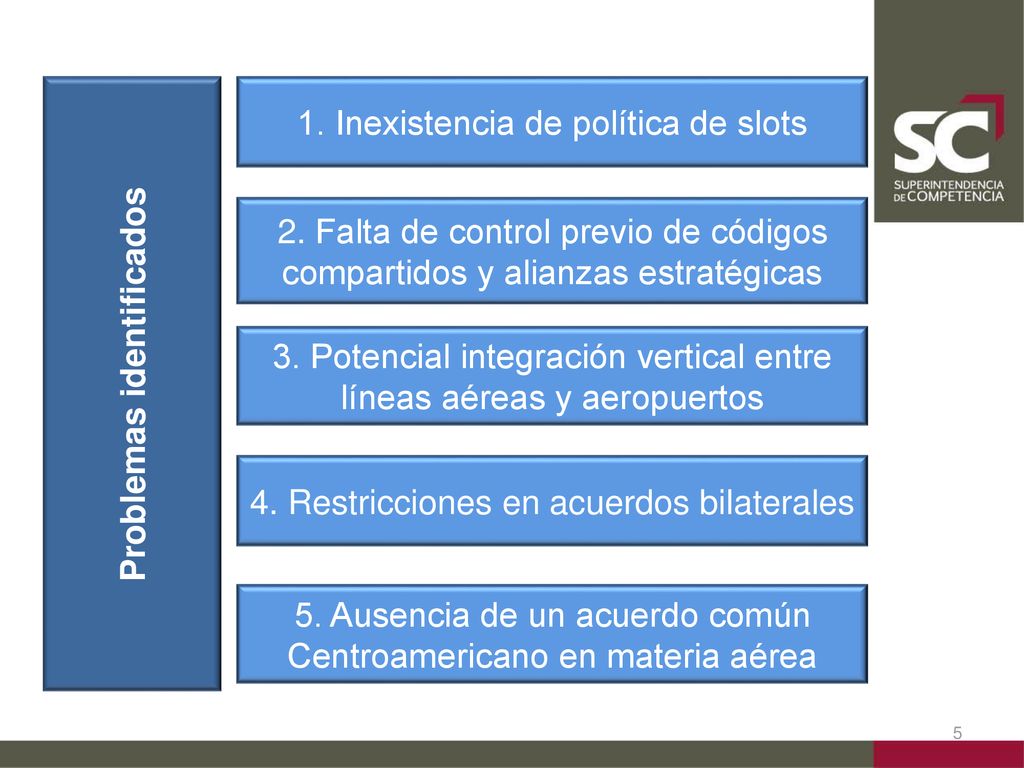 SC
SUPERINTENDENCIA DE COMPETENCIA

Problemas identificados

1. Inexistencia de política de slots

2. Falta de control previo de códigos compartidos y alianzas estratégicas

3. Potencial integración vertical entre líneas aéreas y aeropuertos

4. Restricciones en acuerdos bilaterales

5. Ausencia de un acuerdo común Centroamericano en materia aérea

5